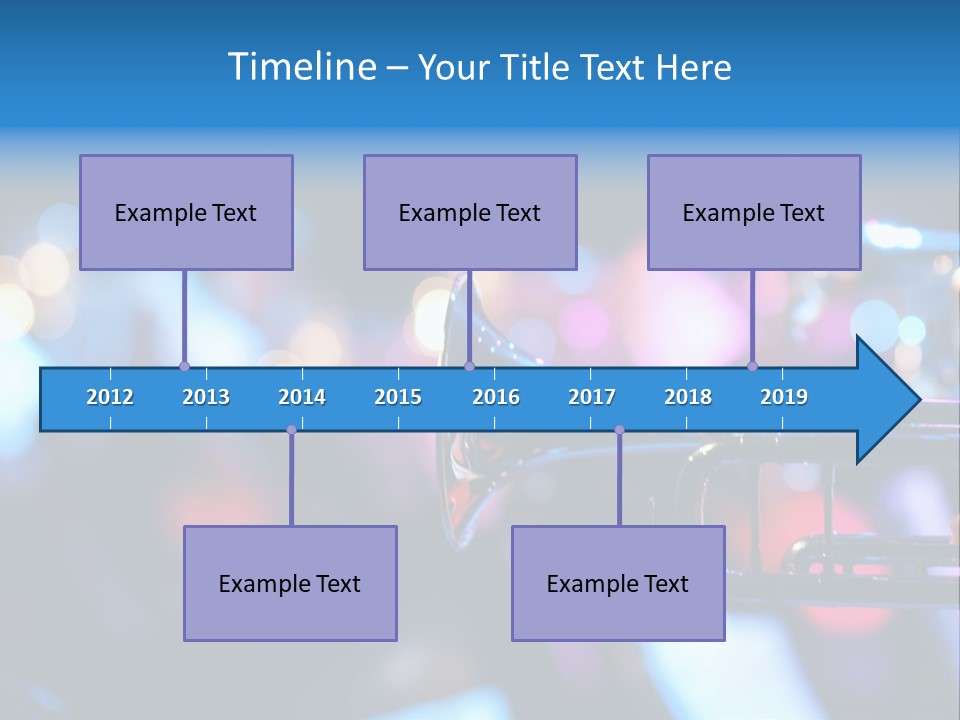 Timeline – Your Title Text Here

Example Text

Example Text

Example Text

2012 2013 2014 2015 2016 2017 2018 2019

Example Text

Example Text